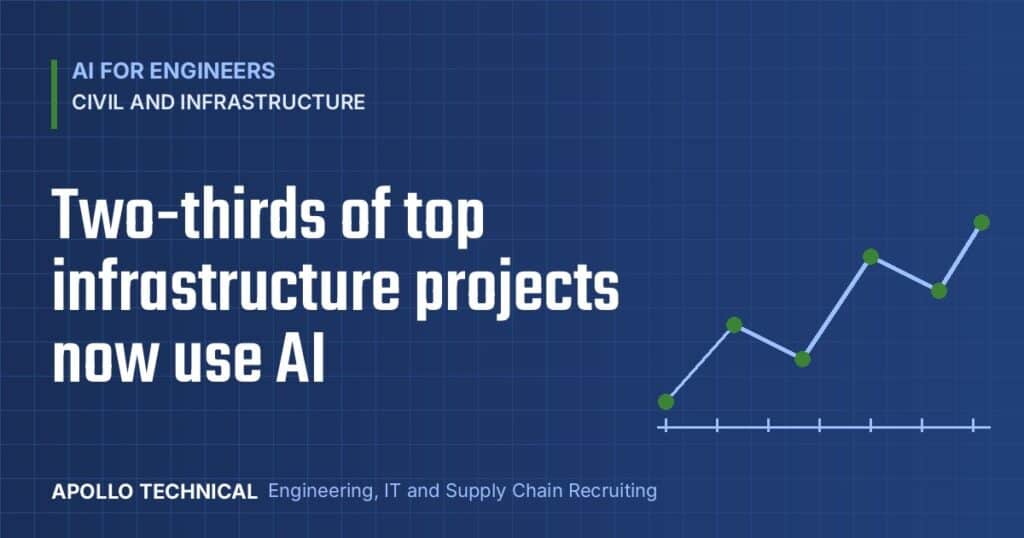 AI FOR ENGINEERS
CIVIL AND INFRASTRUCTURE

Two-thirds of top infrastructure projects now use AI

APOLLO TECHNICAL Engineering, IT and Supply Chain Recruiting